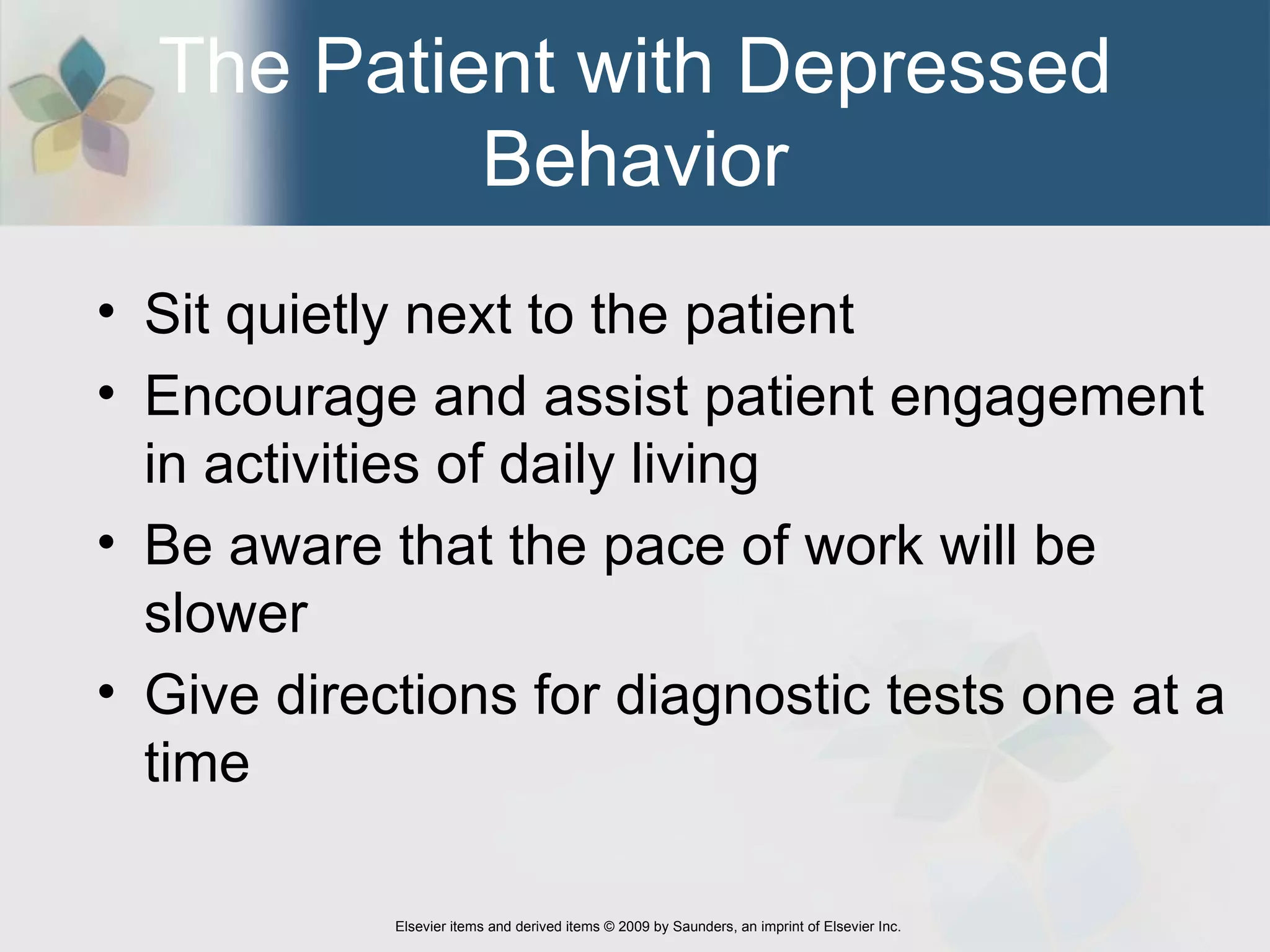 The Patient with Depressed Behavior

• Sit quietly next to the patient
• Encourage and assist patient engagement in activities of daily living
• Be aware that the pace of work will be slower
• Give directions for diagnostic tests one at a time

Elsevier items and derived items © 2009 by Saunders, an imprint of Elsevier Inc.